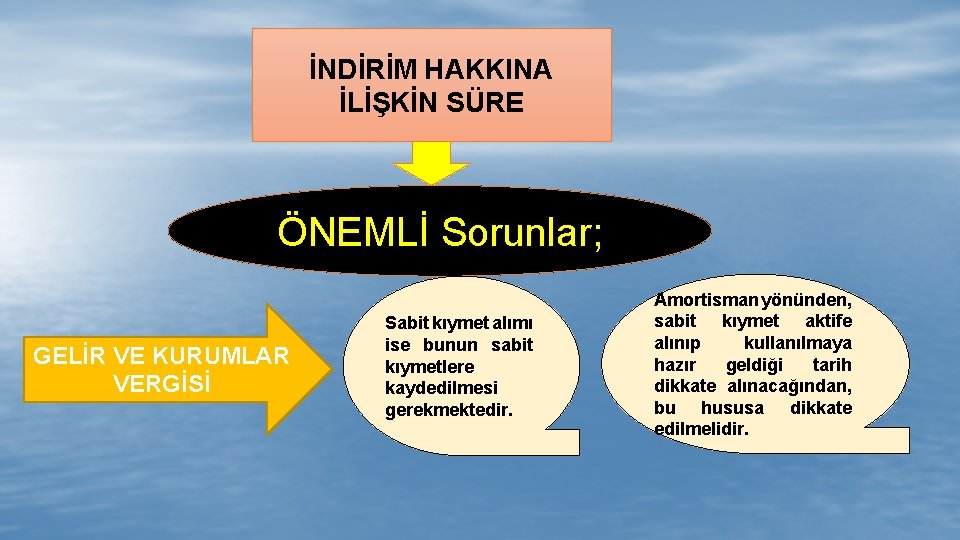 İNDİRİM HAKKINA İLİŞKİN SÜRE

ÖNEMLİ Sorunlar;

GELİR VE KURUMLAR VERGİSİ

Sabit kıymet alımı ise bunun sabit kıymetlere kaydedilmesi gerekmektedir.

Amortisman yönünden, sabit kıymet aktife alınıp kullanılmaya hazır geldiği tarih dikkate alınacağından, bu hususa dikkate edilmelidir.